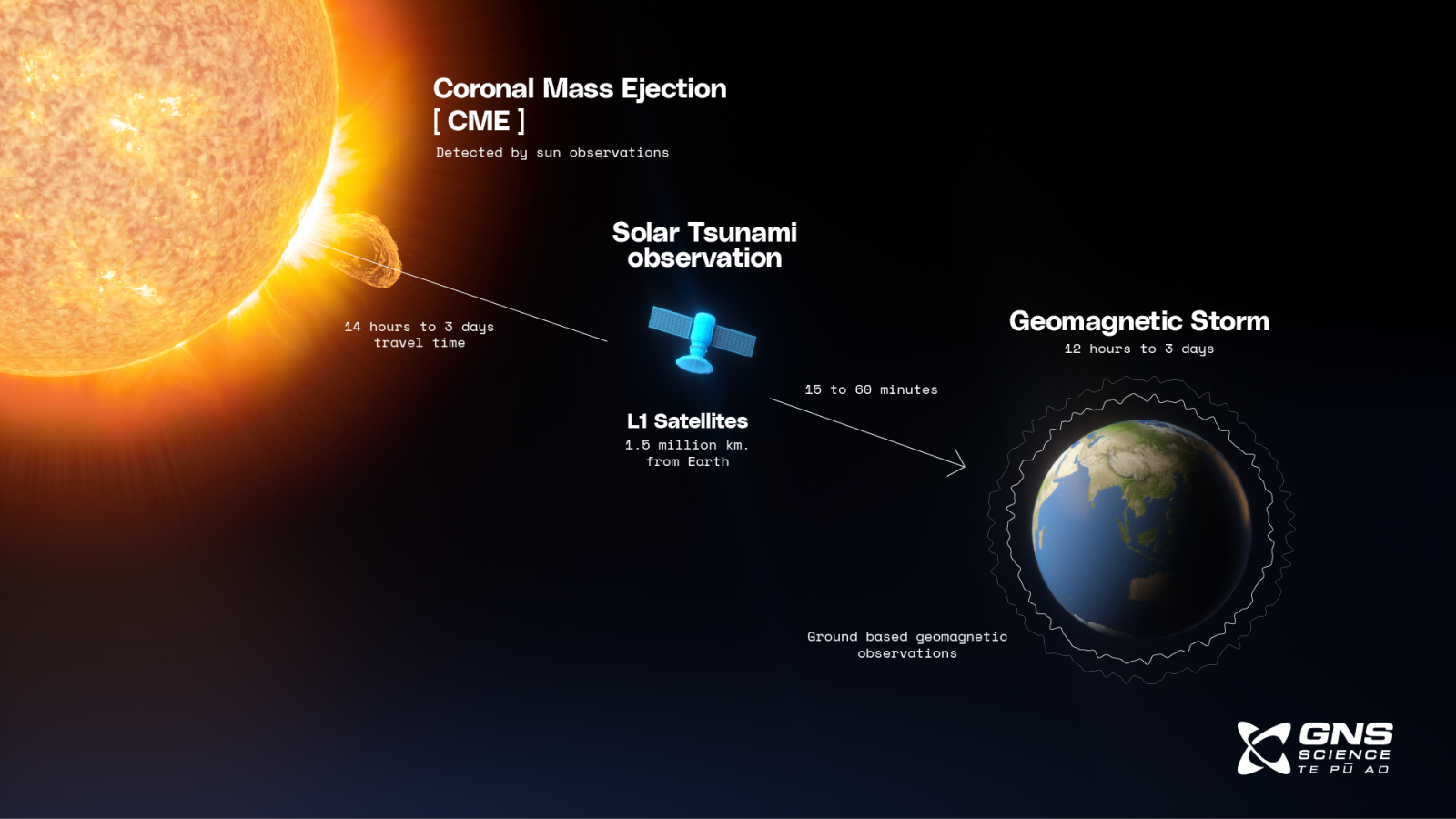 Coronal Mass Ejection
[ CME ]
Detected by sun observations

Solar Tsunami observation

14 hours to 3 days
travel time

L1 Satellites
1.5 million km.
from Earth

15 to 60 minutes

Geomagnetic Storm
12 hours to 3 days

Ground based geomagnetic observations

GNS SCIENCE
TE PŪ AO